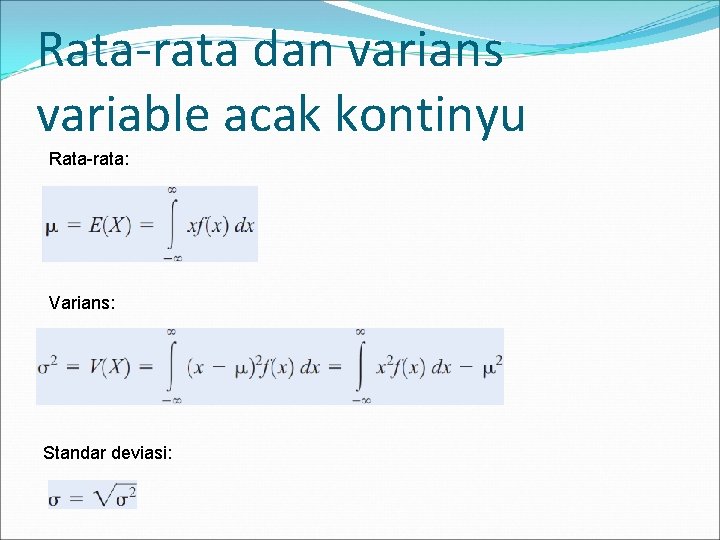 Rata-rata dan varians variable acak kontinyu

Rata-rata:

$\mu = E(X) = \int_{-\infty}^{\infty} xf(x)\, dx$

Varians:

$\sigma^2 = V(X) = \int_{-\infty}^{\infty} (x - \mu)^2 f(x)\, dx = \int_{-\infty}^{\infty} x^2 f(x)\, dx - \mu^2$

Standar deviasi:

$\sigma = \sqrt{\sigma^2}$